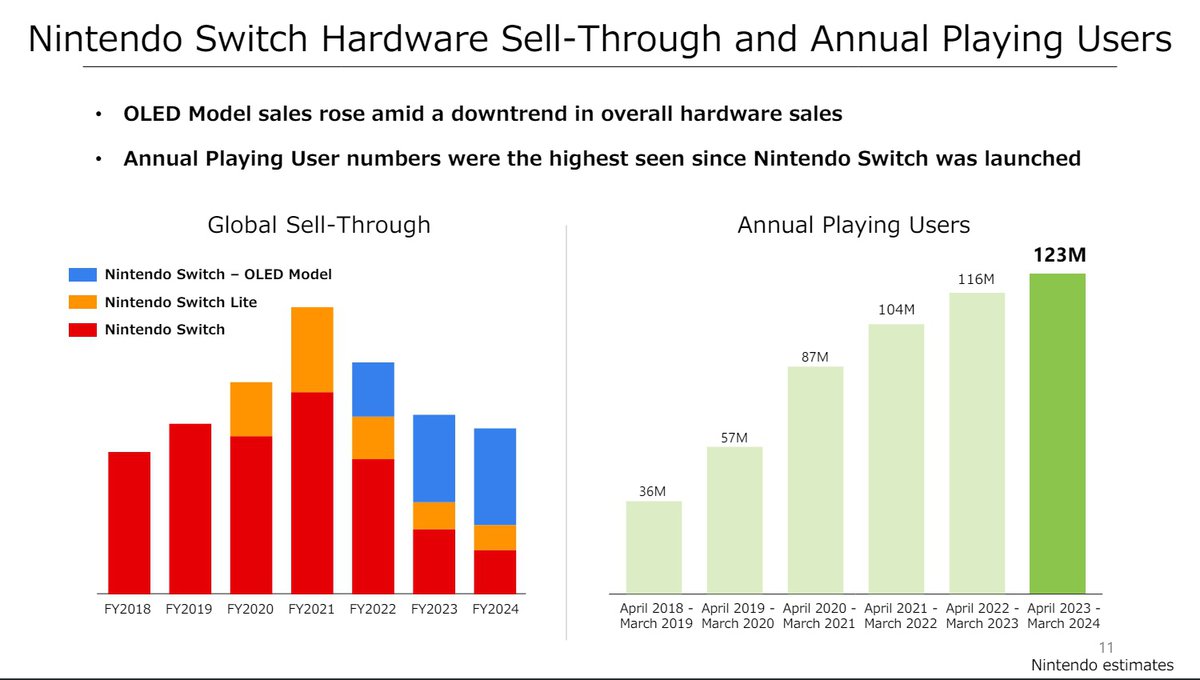 Nintendo Switch Hardware Sell-Through and Annual Playing Users

• OLED Model sales rose amid a downtrend in overall hardware sales

• Annual Playing User numbers were the highest seen since Nintendo Switch was launched

Global Sell-Through

Nintendo Switch – OLED Model
Nintendo Switch Lite
Nintendo Switch

FY2018 FY2019 FY2020 FY2021 FY2022 FY2023 FY2024

Annual Playing Users

36M 57M 87M 104M 116M 123M

April 2018 - March 2019
April 2019 - March 2020
April 2020 - March 2021
April 2021 - March 2022
April 2022 - March 2023
April 2023 - March 2024

11

Nintendo estimates